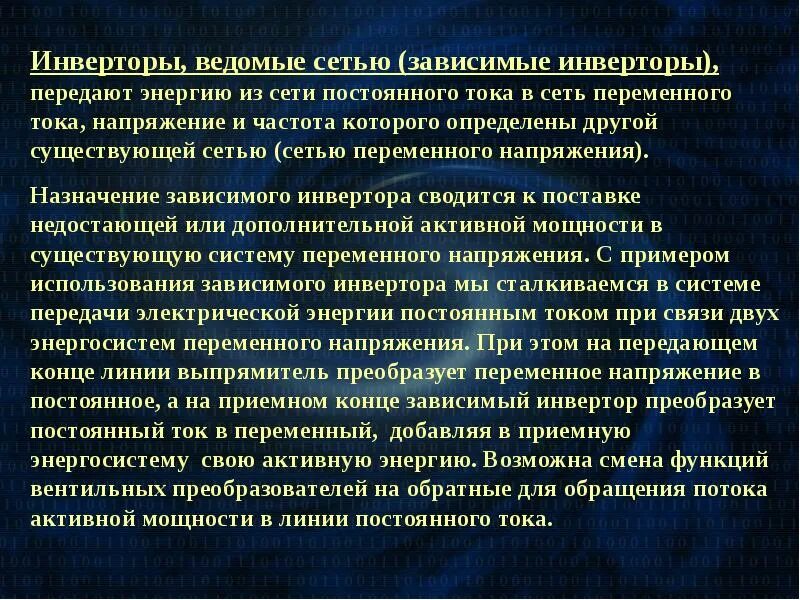 Инверторы, ведомые сетью (зависимые инверторы), передают энергию из сети постоянного тока в сеть переменного тока, напряжение и частота которого определены другой существующей сетью (сетью переменного напряжения).

Назначение зависимого инвертора сводится к поставке недостающей или дополнительной активной мощности в существующую систему переменного напряжения. С примером использования зависимого инвертора мы сталкиваемся в системе передачи электрической энергии постоянным током при связи двух энергосистем переменного напряжения. При этом на передающем конце линии выпрямитель преобразует переменное напряжение в постоянное, а на приемном конце зависимый инвертор преобразует постоянный ток в переменный, добавляя в приемную энергосистему свою активную энергию. Возможна смена функций вентильных преобразователей на обратные для обращения потока активной мощности в линии постоянного тока.